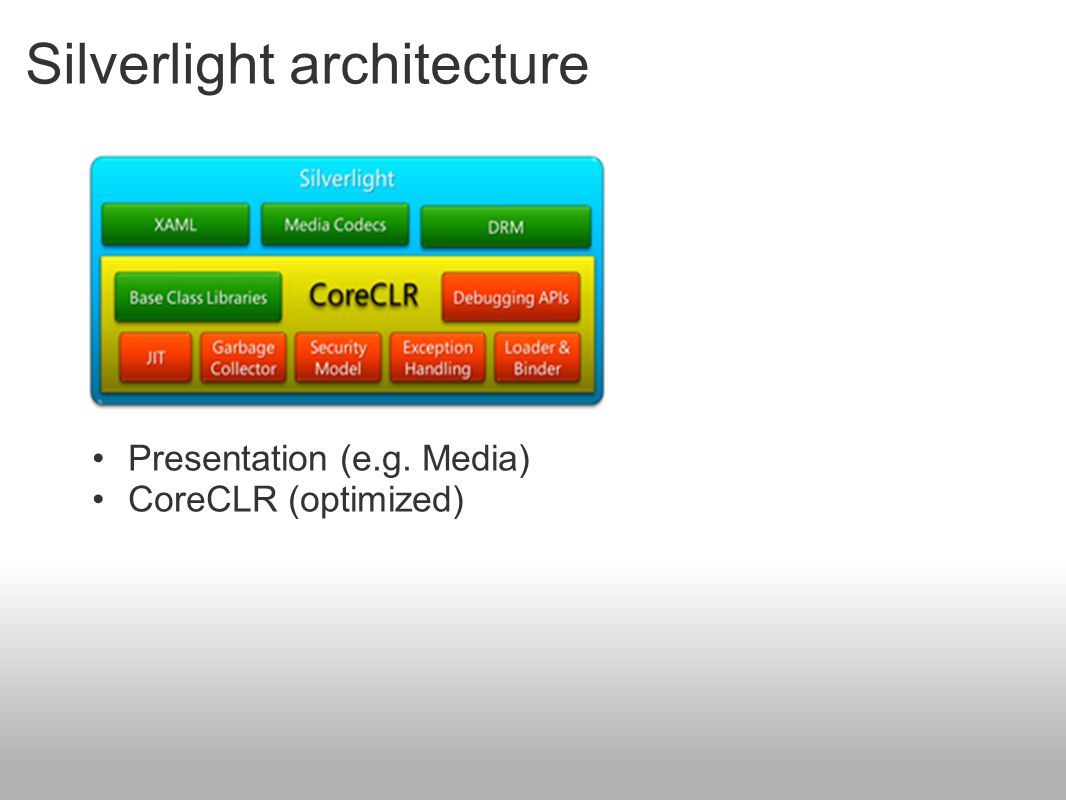 Silverlight architecture

Silverlight

XAML

Media Codecs

DRM

Base Class Libraries

CoreCLR

Debugging APIs

JIT

Garbage Collector

Security Model

Exception Handling

Loader & Binder

• Presentation (e.g. Media)
• CoreCLR (optimized)